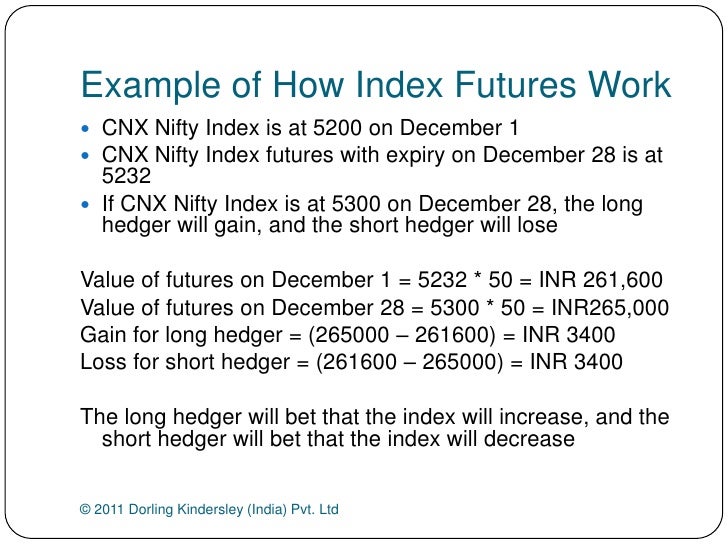 Example of How Index Futures Work

- CNX Nifty Index is at 5200 on December 1
- CNX Nifty Index futures with expiry on December 28 is at 5232
- If CNX Nifty Index is at 5300 on December 28, the long hedger will gain, and the short hedger will lose

Value of futures on December 1 = 5232 * 50 = INR 261,600
Value of futures on December 28 = 5300 * 50 = INR265,000
Gain for long hedger = (265000 – 261600) = INR 3400
Loss for short hedger = (261600 – 265000) = INR 3400

The long hedger will bet that the index will increase, and the short hedger will bet that the index will decrease

© 2011 Dorling Kindersley (India) Pvt. Ltd